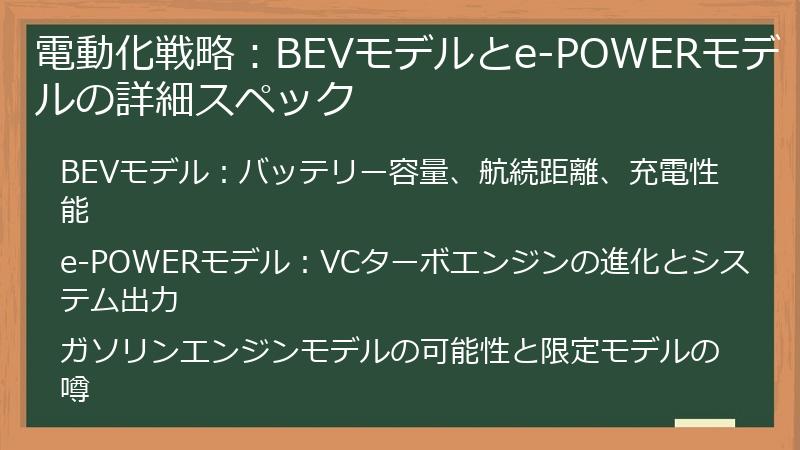 電動化戦略：BEVモデルとe-POWERモデルの詳細スペック

BEVモデル：バッテリー容量、航続距離、充電性能

e-POWERモデル：VCターボエンジンの進化とシステム出力

ガソリンエンジンモデルの可能性と限定モデルの噂